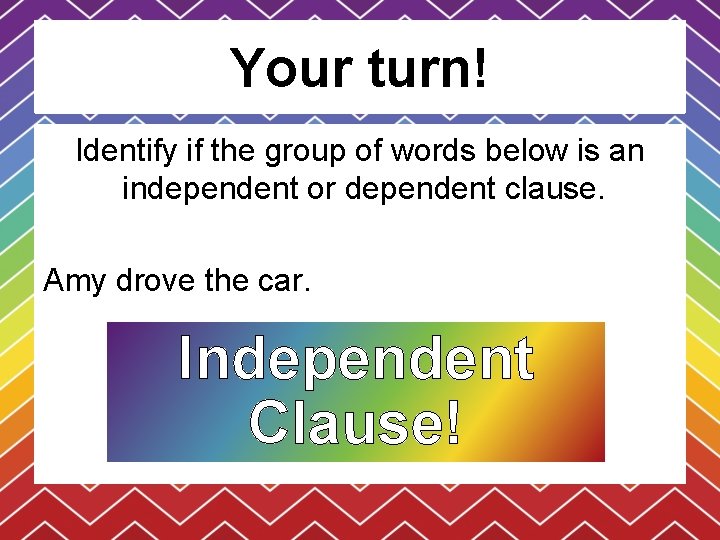 Your turn!

Identify if the group of words below is an independent or dependent clause.

Amy drove the car.

Independent Clause!